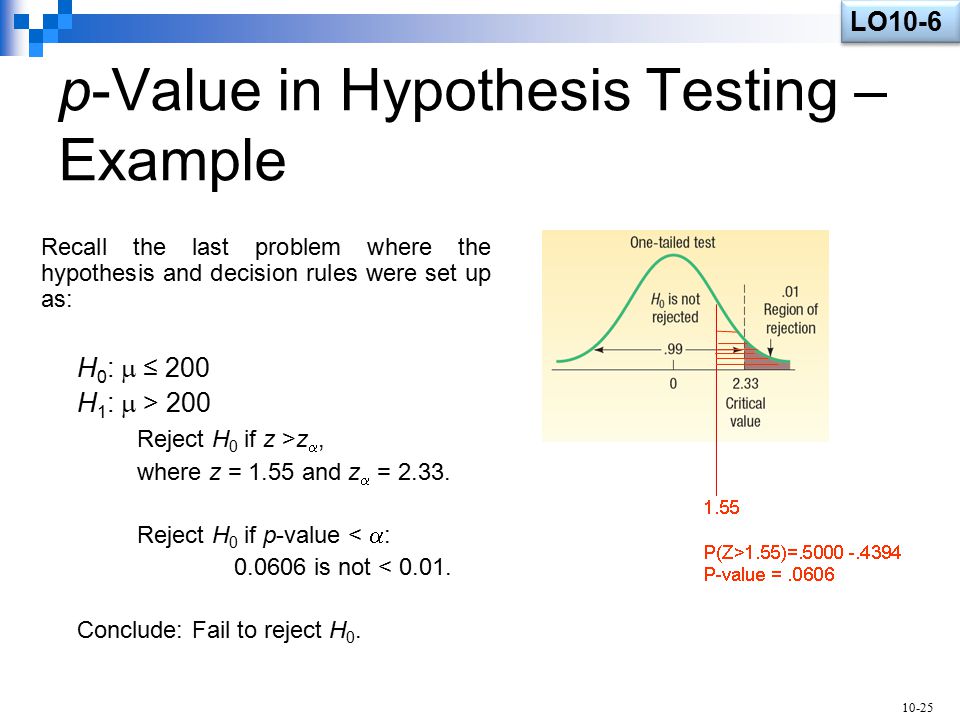 LO10-6

p-Value in Hypothesis Testing – Example

Recall the last problem where the hypothesis and decision rules were set up as:

$H_0$: $\mu \leq 200$
$H_1$: $\mu > 200$
Reject $H_0$ if $z > z_\alpha$,
where $z = 1.55$ and $z_\alpha = 2.33$.

Reject $H_0$ if p-value < $\alpha$:
0.0606 is not < 0.01.

Conclude: Fail to reject $H_0$.

One-tailed test
$H_0$ is not rejected
.01 Region of rejection
.99
0
2.33
Critical value

1.55

P(Z>1.55)=.5000 -.4394
P-value = .0606

10-25